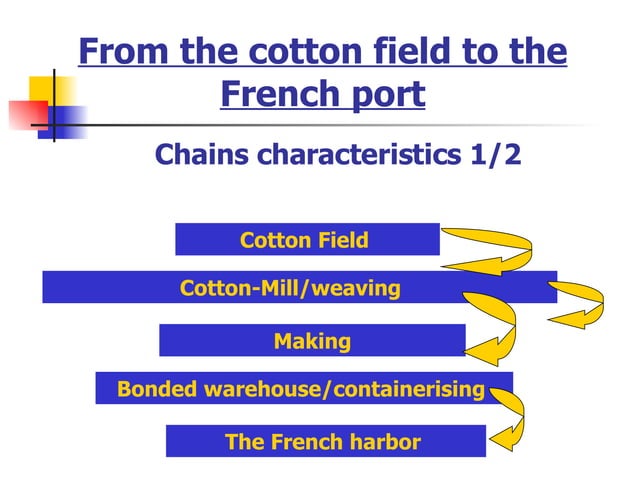 From the cotton field to the French port

Chains characteristics 1/2

Cotton Field

Cotton-Mill/weaving

Making

Bonded warehouse/containerising

The French harbor